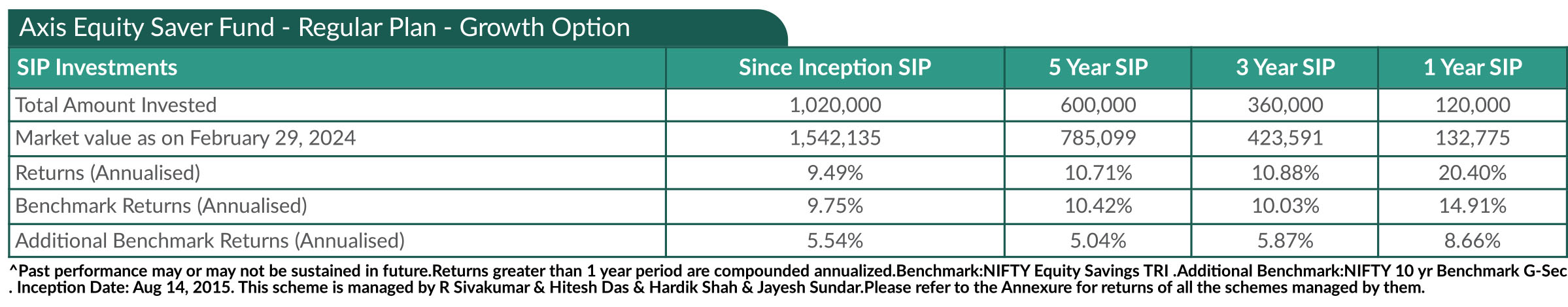 Axis Equity Saver Fund - Regular Plan - Growth Option

| SIP Investments | Since Inception SIP | 5 Year SIP | 3 Year SIP | 1 Year SIP |
|---|---|---|---|---|
| Total Amount Invested | 1,020,000 | 600,000 | 360,000 | 120,000 |
| Market value as on February 29, 2024 | 1,542,135 | 785,099 | 423,591 | 132,775 |
| Returns (Annualised) | 9.49% | 10.71% | 10.88% | 20.40% |
| Benchmark Returns (Annualised) | 9.75% | 10.42% | 10.03% | 14.91% |
| Additional Benchmark Returns (Annualised) | 5.54% | 5.04% | 5.87% | 8.66% |

^Past performance may or may not be sustained in future.Returns greater than 1 year period are compounded annualized.Benchmark:NIFTY Equity Savings TRI .Additional Benchmark:NIFTY 10 yr Benchmark G-Sec . Inception Date: Aug 14, 2015. This scheme is managed by R Sivakumar & Hitesh Das & Hardik Shah & Jayesh Sundar.Please refer to the Annexure for returns of all the schemes managed by them.